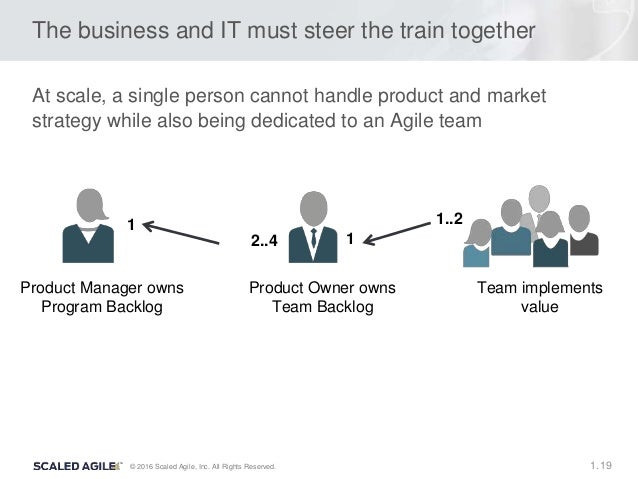 The business and IT must steer the train together

At scale, a single person cannot handle product and market strategy while also being dedicated to an Agile team

1

2..4

1

1..2

Product Manager owns Program Backlog

Product Owner owns Team Backlog

Team implements value

SCALED AGILE © 2016 Scaled Agile, Inc. All Rights Reserved.

1.19